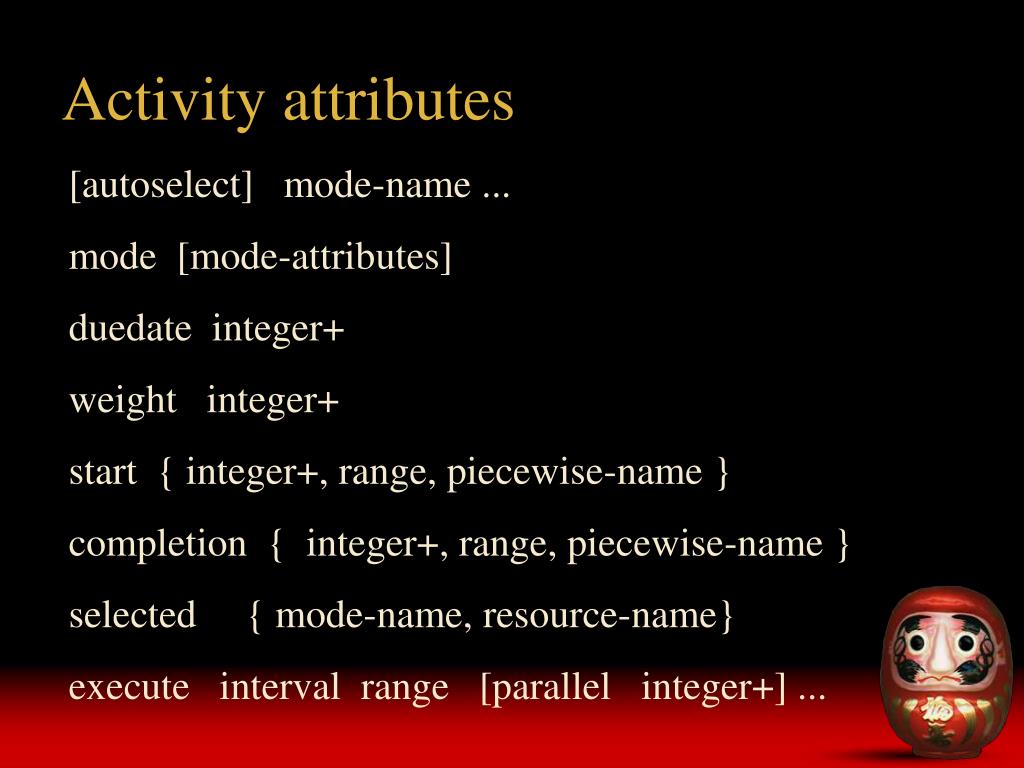 Activity attributes

[autoselect] mode-name ...

mode [mode-attributes]

duedate integer+

weight integer+

start { integer+, range, piecewise-name }

completion { integer+, range, piecewise-name }

selected { mode-name, resource-name}

execute interval range [parallel integer+] ...